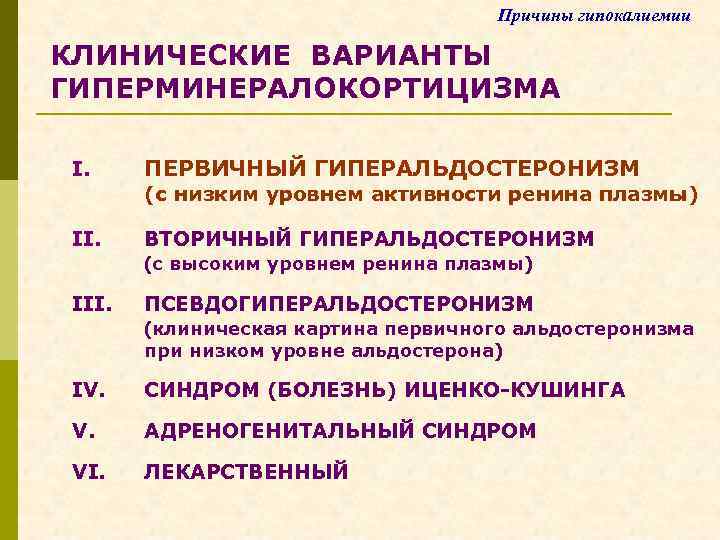 Причины гипокалиемии

КЛИНИЧЕСКИЕ ВАРИАНТЫ ГИПЕРМИНЕРАЛОКОРТИЦИЗМА

I. ПЕРВИЧНЫЙ ГИПЕРАЛЬДОСТЕРОНИЗМ (с низким уровнем активности ренина плазмы)

II. ВТОРИЧНЫЙ ГИПЕРАЛЬДОСТЕРОНИЗМ (с высоким уровнем ренина плазмы)

III. ПСЕВДОГИПЕРАЛЬДОСТЕРОНИЗМ (клиническая картина первичного альдостеронизма при низком уровне альдостерона)

IV. СИНДРОМ (БОЛЕЗНЬ) ИЦЕНКО-КУШИНГА

V. АДРЕНОГЕНИТАЛЬНЫЙ СИНДРОМ

VI. ЛЕКАРСТВЕННЫЙ